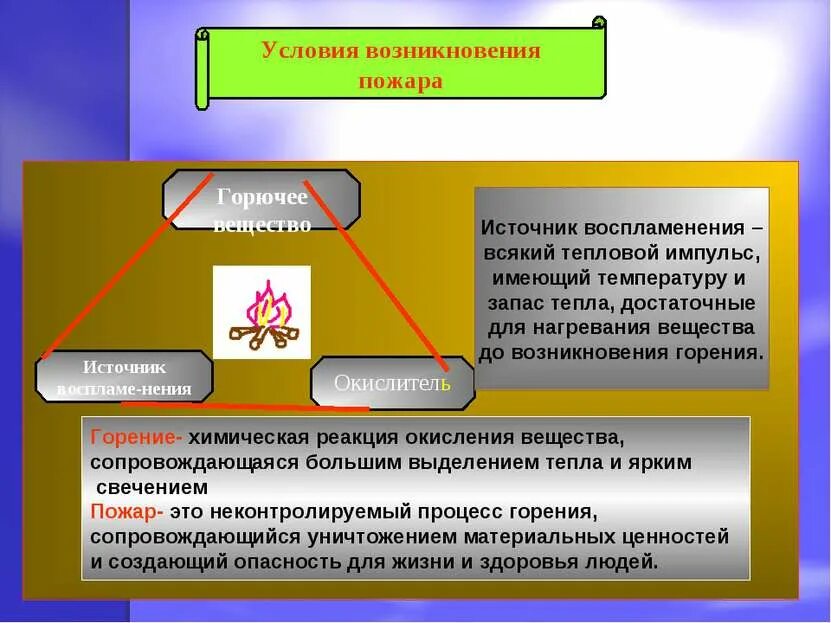 Условия возникновения пожара

Горючее вещество

Источник воспламе-нения

Окислитель

Источник воспламенения – всякий тепловой импульс, имеющий температуру и запас тепла, достаточные для нагревания вещества до возникновения горения.

Горение- химическая реакция окисления вещества, сопровождающаяся большим выделением тепла и ярким свечением
Пожар- это неконтролируемый процесс горения, сопровождающийся уничтожением материальных ценностей и создающий опасность для жизни и здоровья людей.